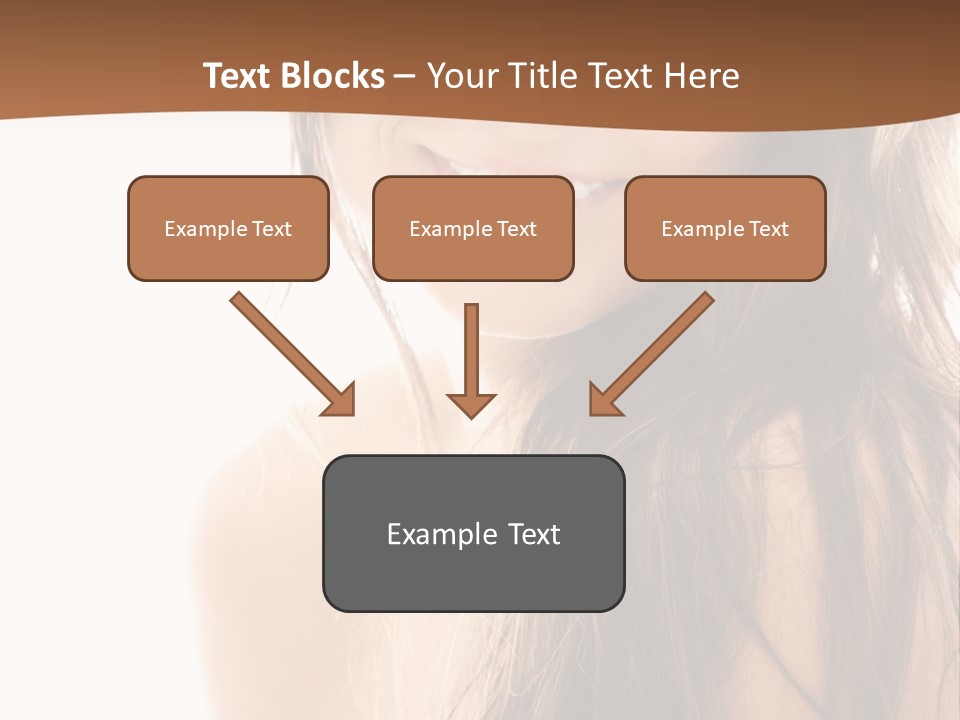 Text Blocks – Your Title Text Here

Example Text

Example Text

Example Text

Example Text